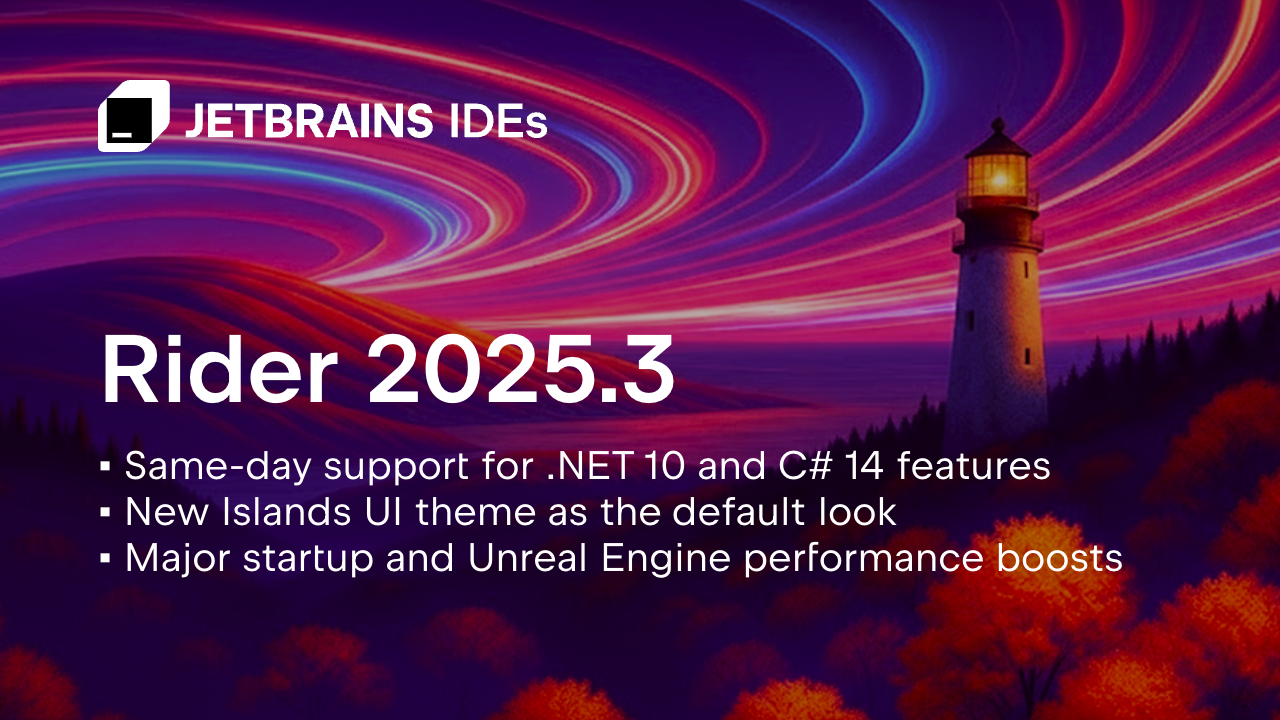 JETBRAINS IDEs

Rider 2025.3

▪ Same-day support for .NET 10 and C# 14 features
▪ New Islands UI theme as the default look
▪ Major startup and Unreal Engine performance boosts